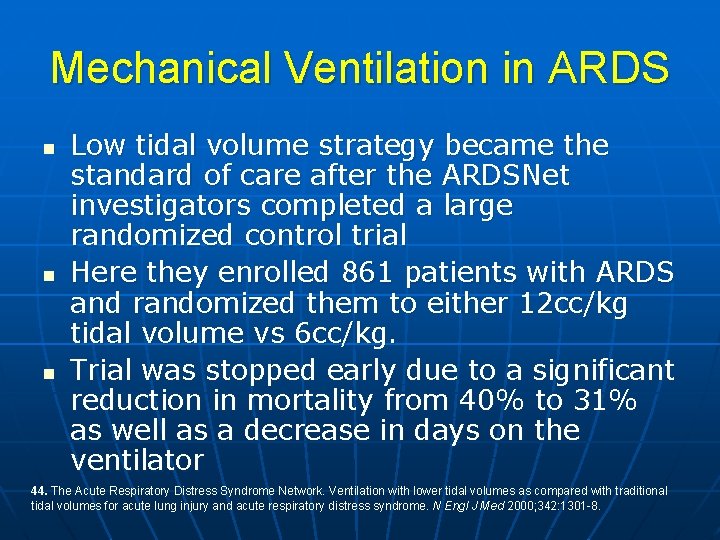 Mechanical Ventilation in ARDS

- Low tidal volume strategy became the standard of care after the ARDSNet investigators completed a large randomized control trial
- Here they enrolled 861 patients with ARDS and randomized them to either 12cc/kg tidal volume vs 6cc/kg.
- Trial was stopped early due to a significant reduction in mortality from 40% to 31% as well as a decrease in days on the ventilator

44. The Acute Respiratory Distress Syndrome Network. Ventilation with lower tidal volumes as compared with traditional tidal volumes for acute lung injury and acute respiratory distress syndrome. N Engl J Med 2000;342:1301-8.